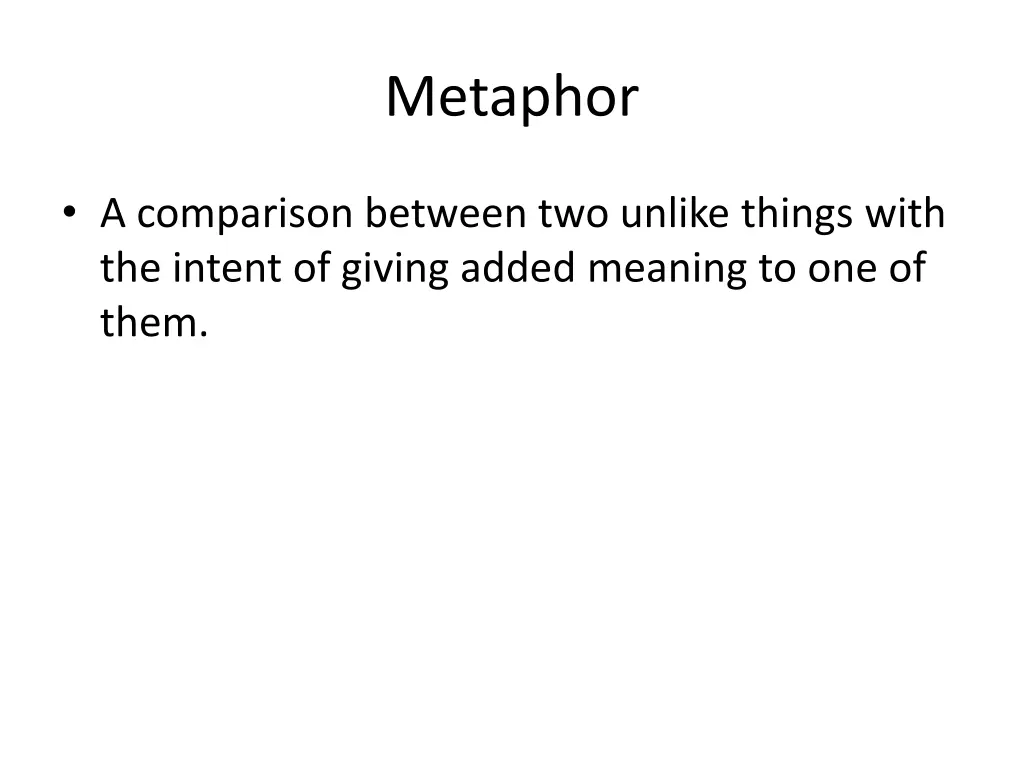 Metaphor

• A comparison between two unlike things with the intent of giving added meaning to one of them.